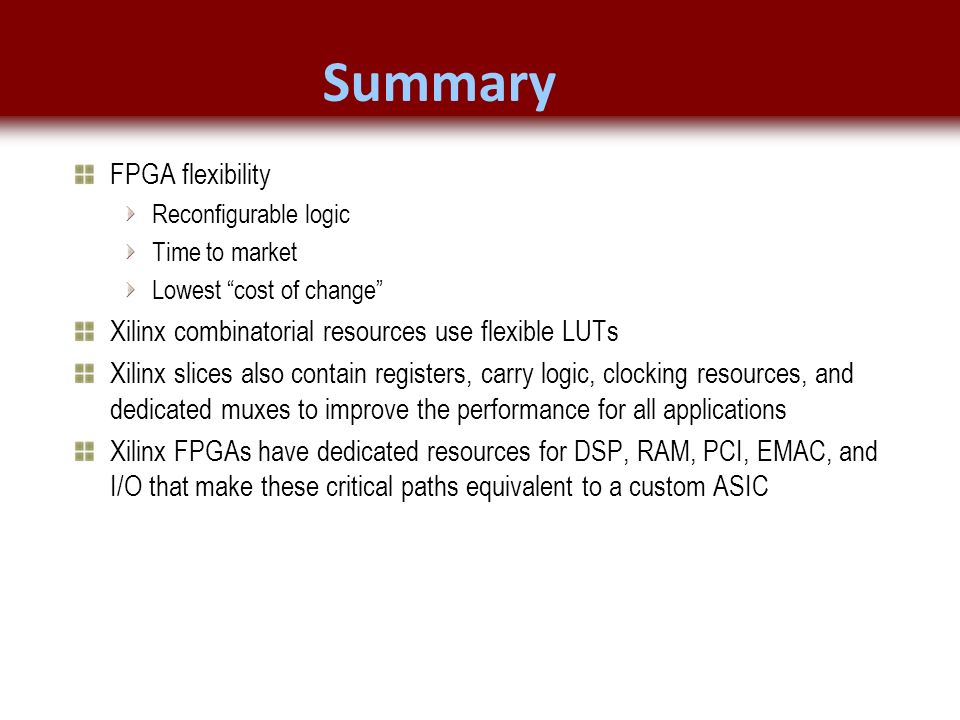 Summary

FPGA flexibility

Reconfigurable logic

Time to market

Lowest “cost of change”

Xilinx combinatorial resources use flexible LUTs

Xilinx slices also contain registers, carry logic, clocking resources, and dedicated muxes to improve the performance for all applications

Xilinx FPGAs have dedicated resources for DSP, RAM, PCI, EMAC, and I/O that make these critical paths equivalent to a custom ASIC